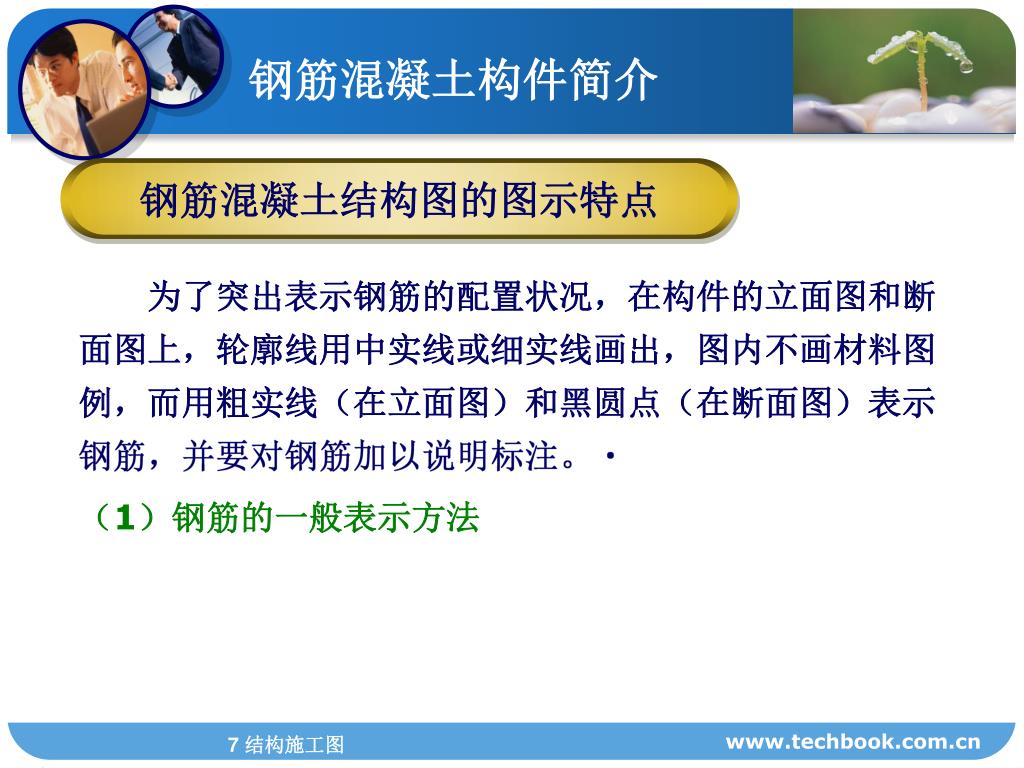 钢筋混凝土构件简介

钢筋混凝土结构图的图示特点

为了突出表示钢筋的配置状况，在构件的立面图和断面图上，轮廓线用中实线或细实线画出，图内不画材料图例，而用粗实线（在立面图）和黑圆点（在断面图）表示钢筋，并要对钢筋加以说明标注。·

（1）钢筋的一般表示方法

7 结构施工图

www.techbook.com.cn